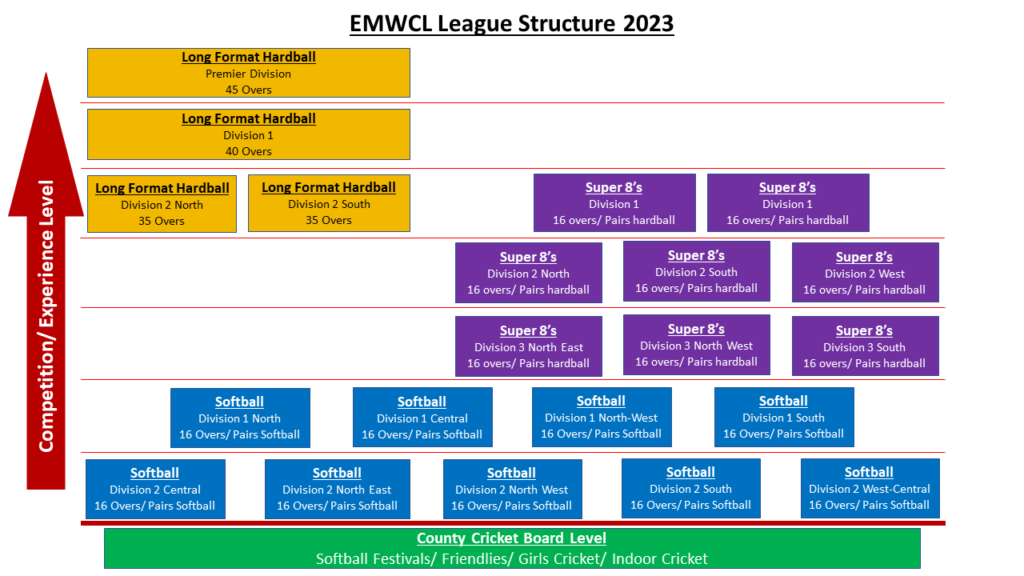 EMWCL League Structure 2023

Competition/ Experience Level

Long Format Hardball
Premier Division
45 Overs

Long Format Hardball
Division 1
40 Overs

Long Format Hardball
Division 2 North
35 Overs

Long Format Hardball
Division 2 South
35 Overs

Super 8's
Division 1
16 overs/ Pairs hardball

Super 8's
Division 1
16 overs/ Pairs hardball

Super 8's
Division 2 North
16 overs/ Pairs hardball

Super 8's
Division 2 South
16 overs/ Pairs hardball

Super 8's
Division 2 West
16 overs/ Pairs hardball

Super 8's
Division 3 North East
16 overs/ Pairs hardball

Super 8's
Division 3 North West
16 overs/ Pairs hardball

Super 8's
Division 3 South
16 overs/ Pairs hardball

Softball
Division 1 North
16 Overs/ Pairs Softball

Softball
Division 1 Central
16 Overs/ Pairs Softball

Softball
Division 1 North-West
16 Overs/ Pairs Softball

Softball
Division 1 South
16 Overs/ Pairs Softball

Softball
Division 2 Central
16 Overs/ Pairs Softball

Softball
Division 2 North East
16 Overs/ Pairs Softball

Softball
Division 2 North West
16 Overs/ Pairs Softball

Softball
Division 2 South
16 Overs/ Pairs Softball

Softball
Division 2 West-Central
16 Overs/ Pairs Softball

County Cricket Board Level
Softball Festivals/ Friendlies/ Girls Cricket/ Indoor Cricket